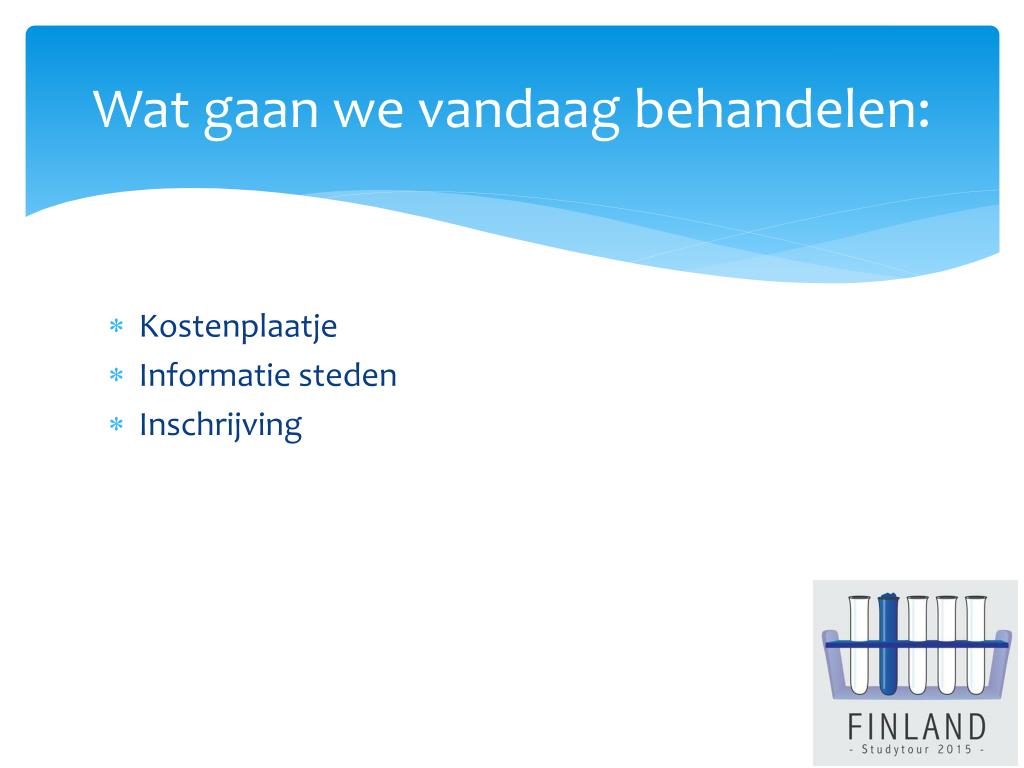 Wat gaan we vandaag behandelen:

* Kostenplaatje
* Informatie steden
* Inschrijving

FINLAND
- Studytour 2015 -